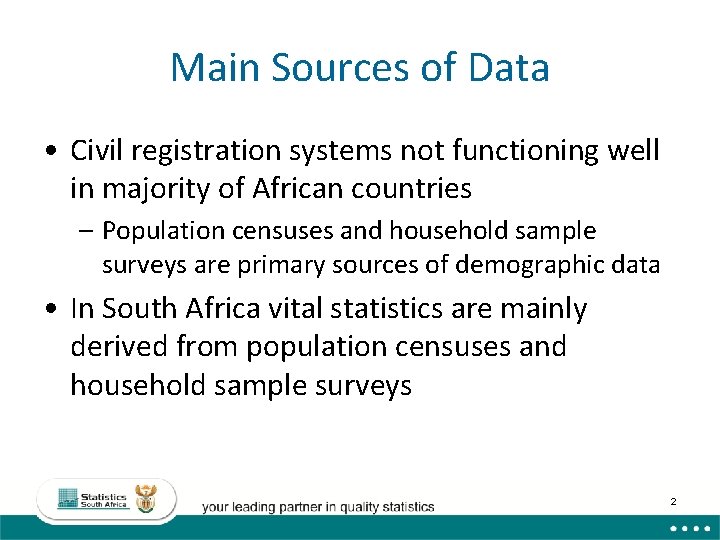 Main Sources of Data

• Civil registration systems not functioning well in majority of African countries

– Population censuses and household sample surveys are primary sources of demographic data

• In South Africa vital statistics are mainly derived from population censuses and household sample surveys

Statistics South Africa

your leading partner in quality statistics

2